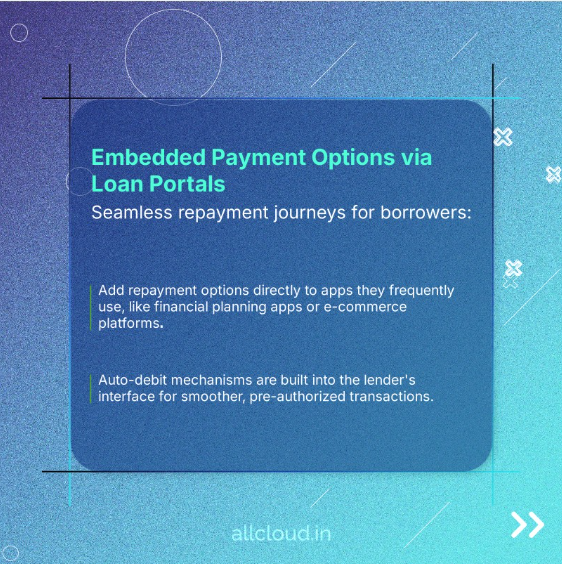 Embedded Payment Options via Loan Portals

Seamless repayment journeys for borrowers:

Add repayment options directly to apps they frequently use, like financial planning apps or e-commerce platforms.

Auto-debit mechanisms are built into the lender's interface for smoother, pre-authorized transactions.

allcloud.in